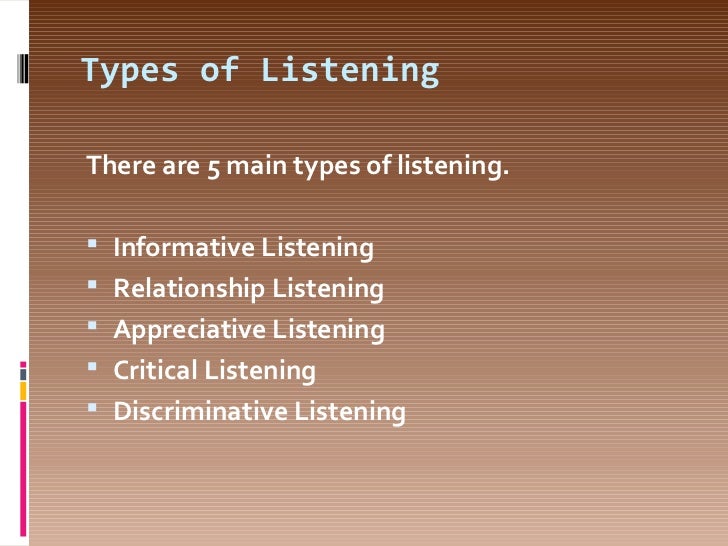 Types of Listening

There are 5 main types of listening.

- Informative Listening
- Relationship Listening
- Appreciative Listening
- Critical Listening
- Discriminative Listening